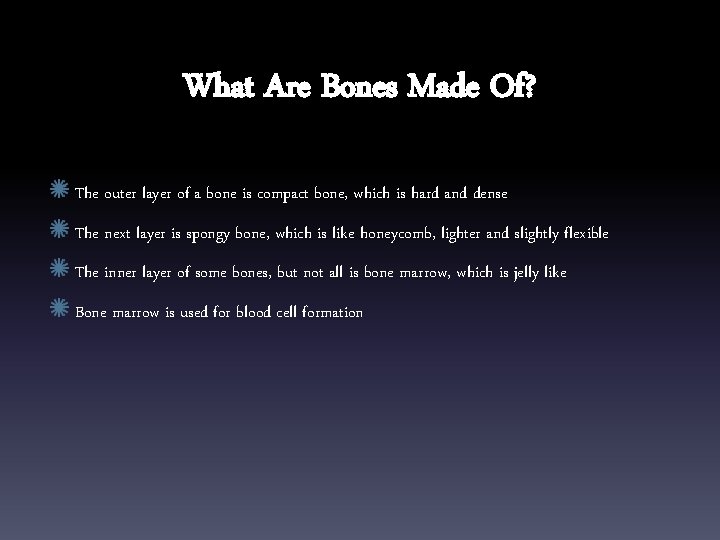 What Are Bones Made Of?

The outer layer of a bone is compact bone, which is hard and dense

The next layer is spongy bone, which is like honeycomb, lighter and slightly flexible

The inner layer of some bones, but not all is bone marrow, which is jelly like

Bone marrow is used for blood cell formation